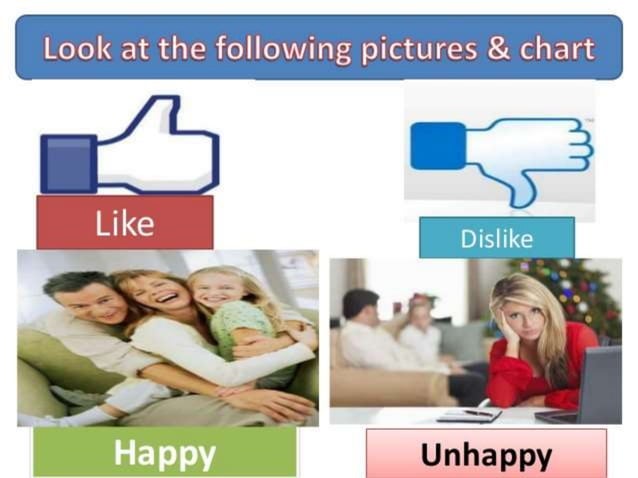 Look at the following pictures & chart

Like

Dislike

Happy

Unhappy